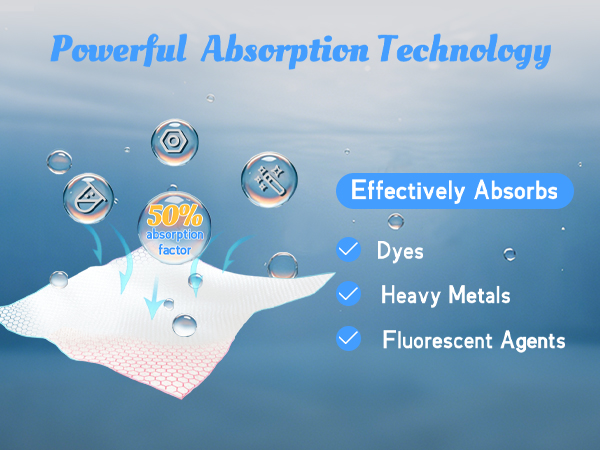 Powerful Absorption Technology

50% absorption factor

Effectively Absorbs

Dyes

Heavy Metals

Fluorescent Agents